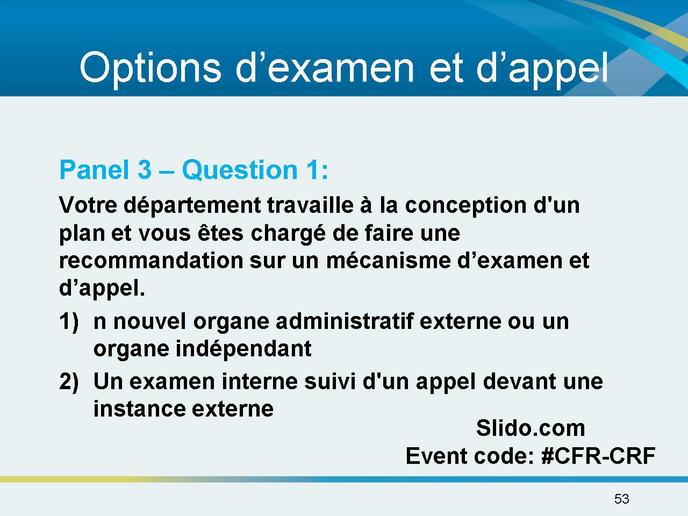 Options d’examen et d’appel

Panel 3 – Question 1:

Votre département travaille à la conception d'un plan et vous êtes chargé de faire une recommandation sur un mécanisme d’examen et d’appel.

1) n nouvel organe administratif externe ou un organe indépendant

2) Un examen interne suivi d'un appel devant une instance externe

Slido.com
Event code: #CFR-CRF

53